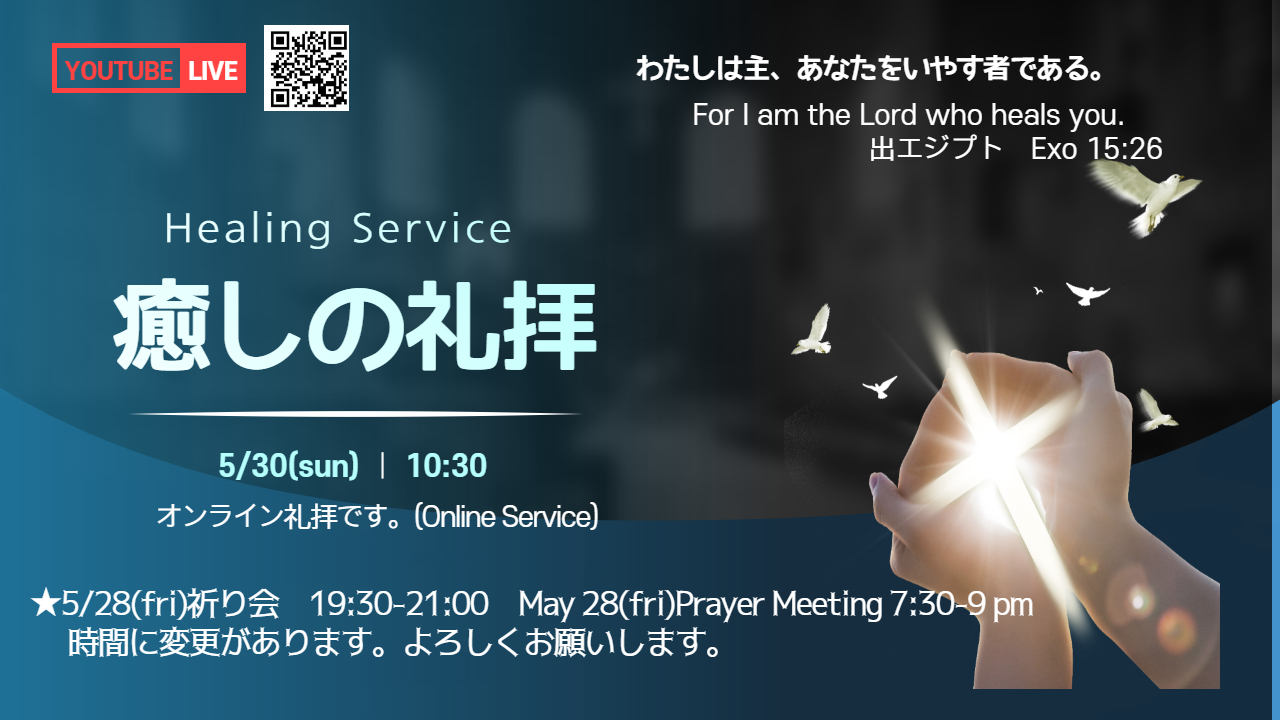 YOUTUBE LIVE

わたしは主、あなたをいやす者である。

For I am the Lord who heals you.
出エジプト　Exo 15:26

Healing Service

癒しの礼拝

5/30(sun) | 10:30

オンライン礼拝です。(Online Service)

★5/28(fri)祈り会　19:30-21:00　May 28(fri)Prayer Meeting 7:30-9 pm
時間に変更があります。よろしくお願いします。